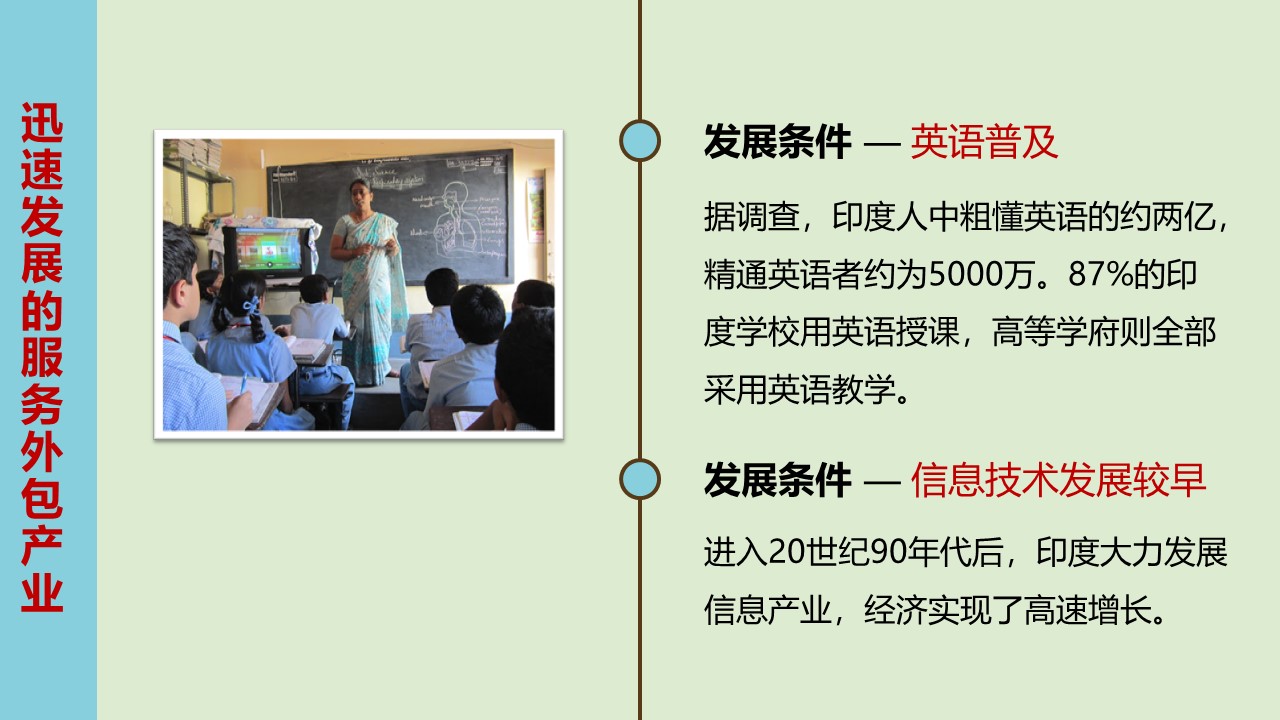 迅速发展的服务外包产业

发展条件 — 英语普及

据调查，印度人中粗懂英语的约两亿，精通英语者约为5000万。87%的印度学校用英语授课，高等学府则全部采用英语教学。

发展条件 — 信息技术发展较早

进入20世纪90年代后，印度大力发展信息产业，经济实现了高速增长。